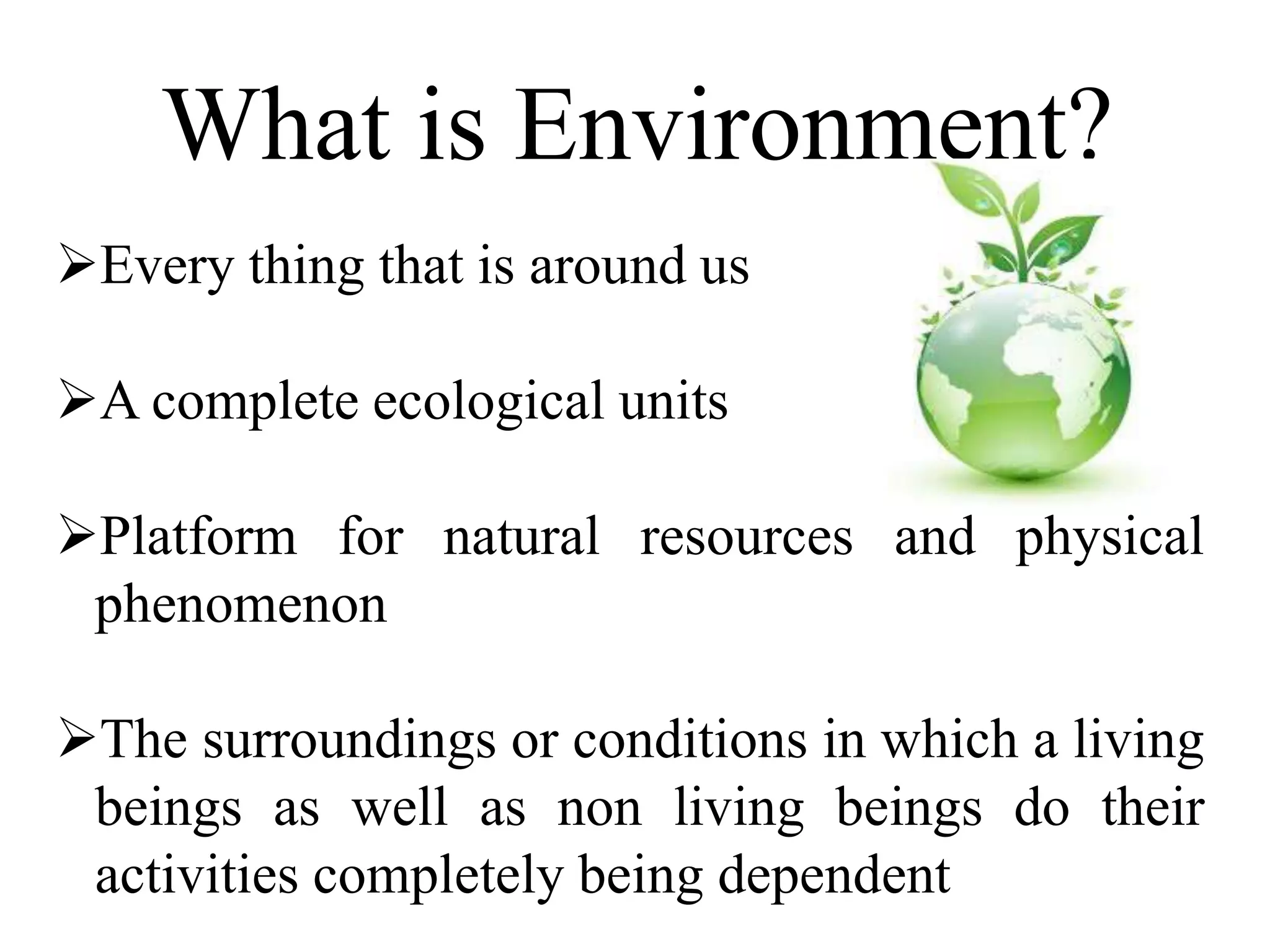 What is Environment?

➢Every thing that is around us

➢A complete ecological units

➢Platform for natural resources and physical phenomenon

➢The surroundings or conditions in which a living beings as well as non living beings do their activities completely being dependent